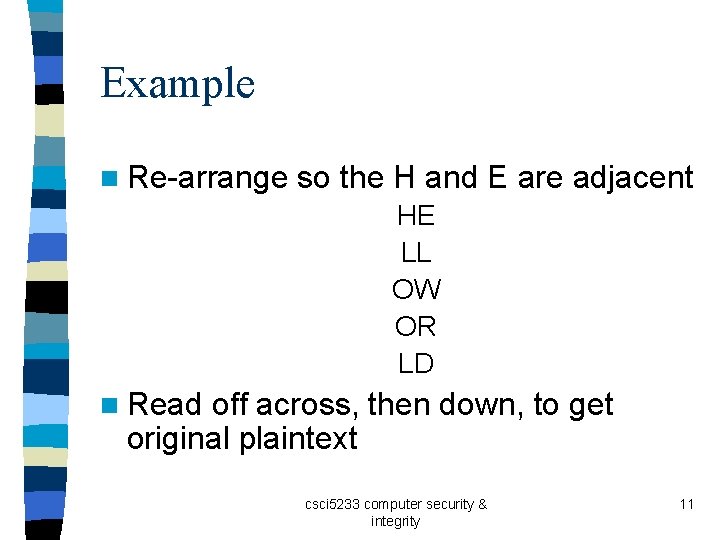 Example

Re-arrange so the H and E are adjacent

HE
LL
OW
OR
LD

Read off across, then down, to get original plaintext

csci5233 computer security & integrity

11